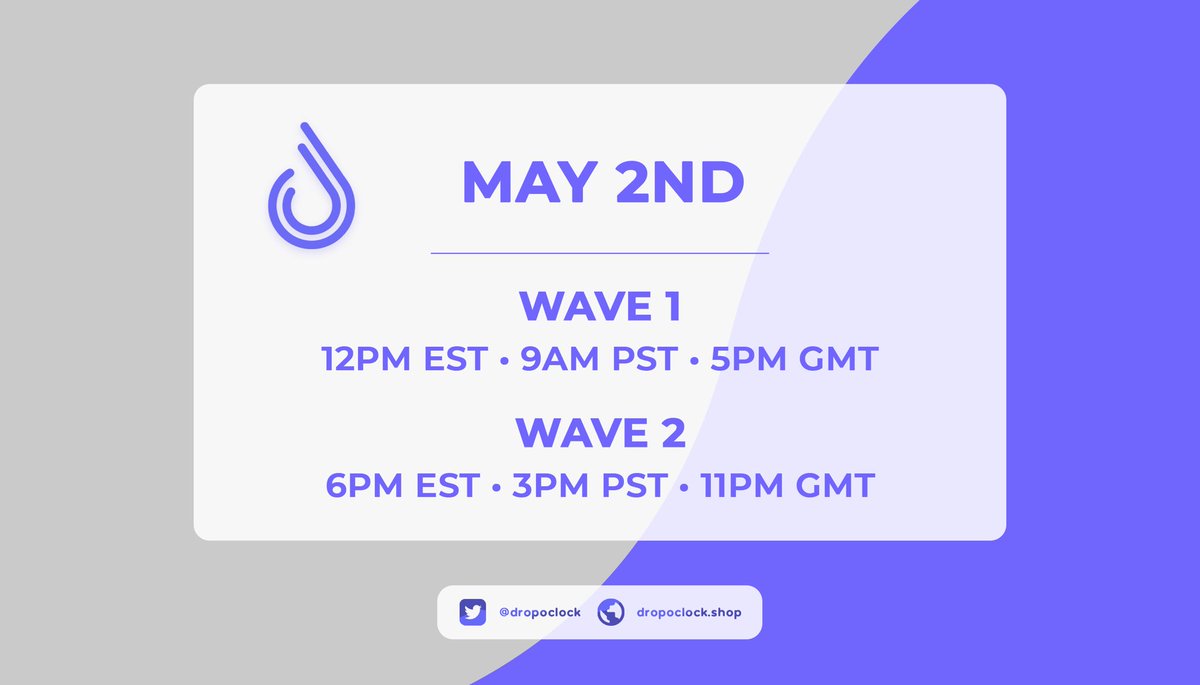 MAY 2ND

WAVE 1
12PM EST • 9AM PST • 5PM GMT

WAVE 2
6PM EST • 3PM PST • 11PM GMT

@dropoclock dropoclock.shop